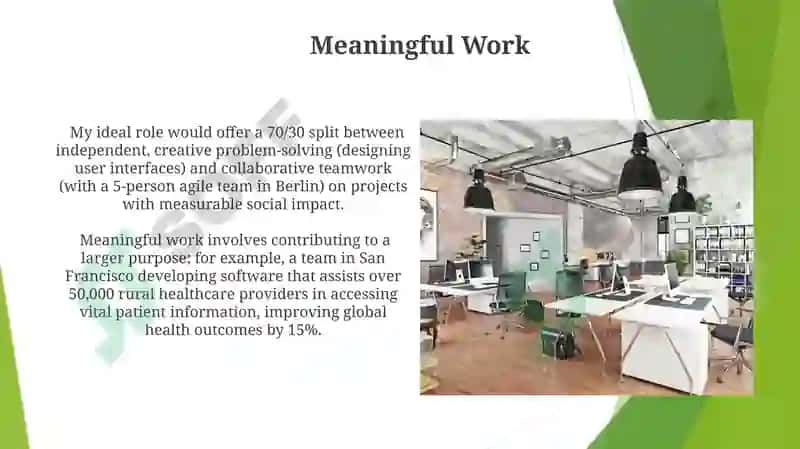 Meaningful Work

My ideal role would offer a 70/30 split between independent, creative problem-solving (designing user interfaces) and collaborative teamwork (with a 5-person agile team in Berlin) on projects with measurable social impact.

Meaningful work involves contributing to a larger purpose: for example, a team in San Francisco developing software that assists over 50,000 rural healthcare providers in accessing vital patient information, improving global health outcomes by 15%.